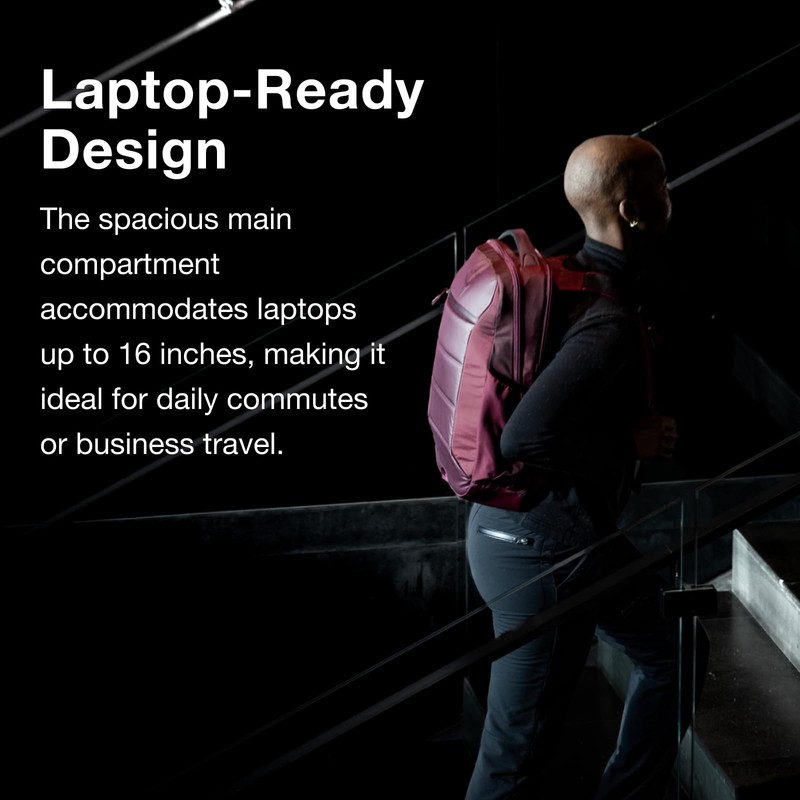 Laptop-Ready Design

The spacious main compartment accommodates laptops up to 16 inches, making it ideal for daily commutes or business travel.